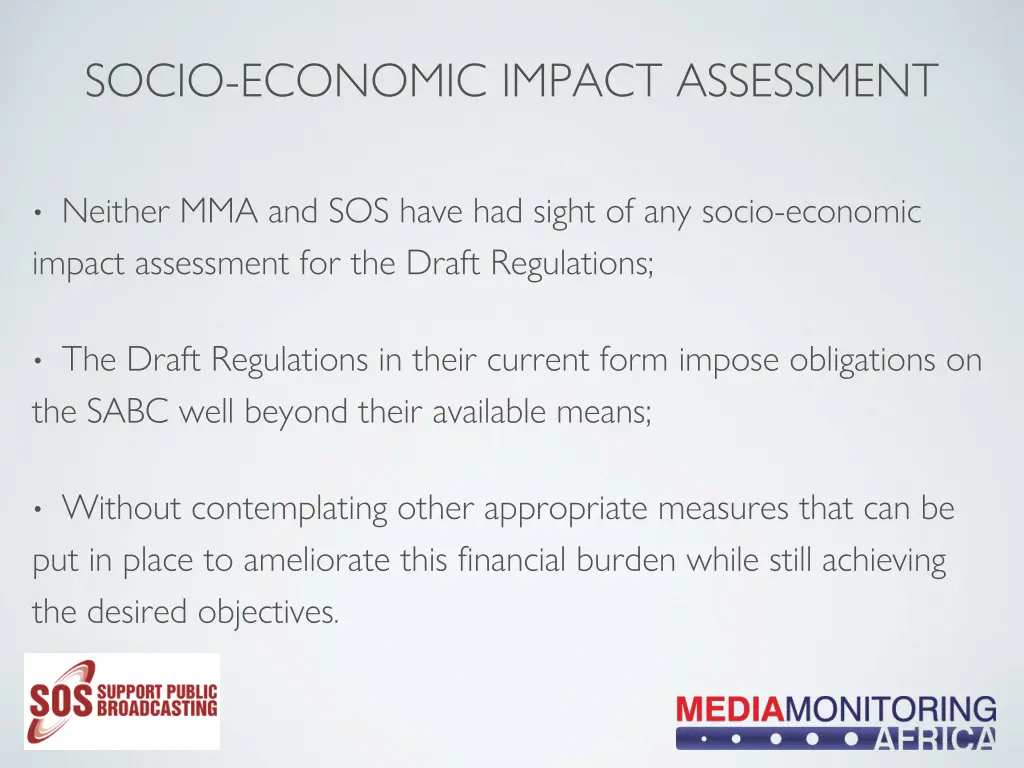 SOCIO-ECONOMIC IMPACT ASSESSMENT

• Neither MMA and SOS have had sight of any socio-economic impact assessment for the Draft Regulations;

• The Draft Regulations in their current form impose obligations on the SABC well beyond their available means;

• Without contemplating other appropriate measures that can be put in place to ameliorate this financial burden while still achieving the desired objectives.

SOS SUPPORT PUBLIC BROADCASTING

MEDIAMONITORING AFRICA